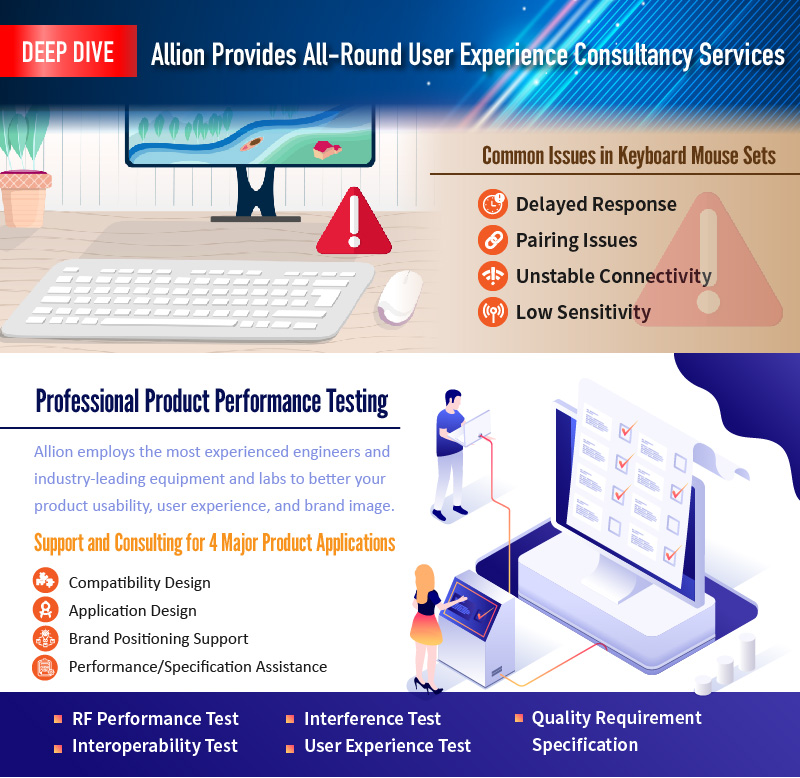 DEEP DIVE

Allion Provides All-Round User Experience Consultancy Services

Common Issues in Keyboard Mouse Sets

Delayed Response
Pairing Issues
Unstable Connectivity
Low Sensitivity

Professional Product Performance Testing

Allion employs the most experienced engineers and industry-leading equipment and labs to better your product usability, user experience, and brand image.

Support and Consulting for 4 Major Product Applications

Compatibility Design
Application Design
Brand Positioning Support
Performance/Specification Assistance

RF Performance Test
Interoperability Test
Interference Test
User Experience Test
Quality Requirement Specification